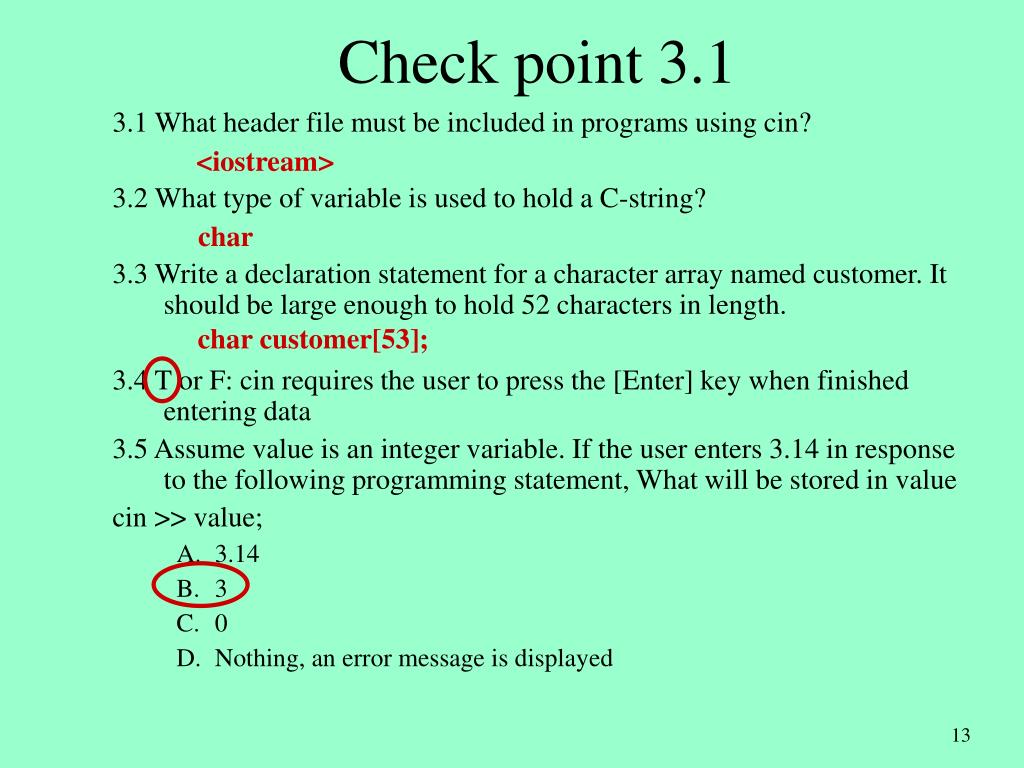 Check point 3.1

3.1 What header file must be included in programs using cin?

<iostream>

3.2 What type of variable is used to hold a C-string?

char

3.3 Write a declaration statement for a character array named customer. It should be large enough to hold 52 characters in length.

char customer[53];

3.4 T or F: cin requires the user to press the [Enter] key when finished entering data

3.5 Assume value is an integer variable. If the user enters 3.14 in response to the following programming statement, What will be stored in value

cin >> value;

A. 3.14
B. 3
C. 0
D. Nothing, an error message is displayed

13